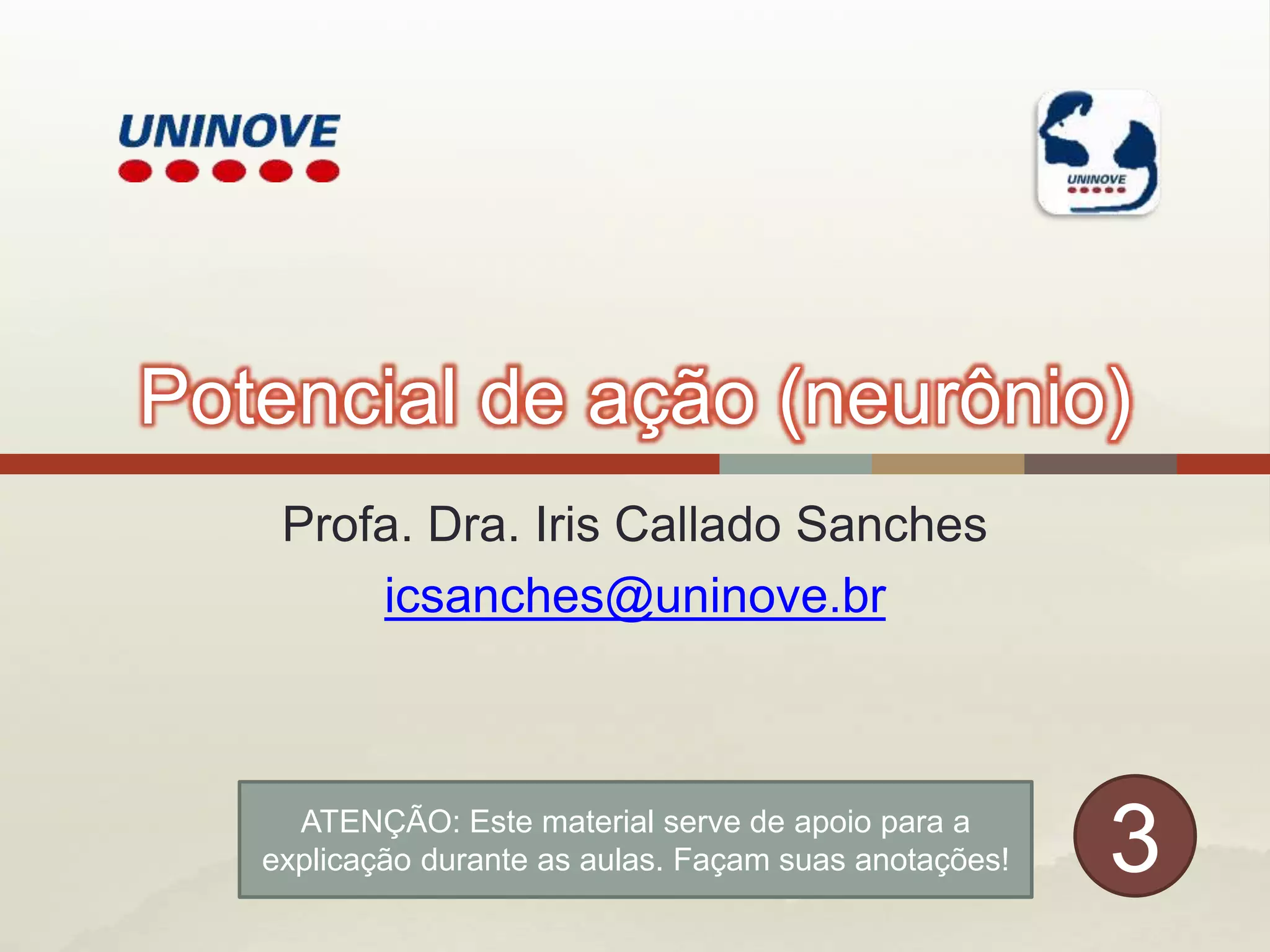 UNINOVE

UNINOVE

Potencial de ação (neurônio)

Profa. Dra. Iris Callado Sanches

icsanches@uninove.br

ATENÇÃO: Este material serve de apoio para a explicação durante as aulas. Façam suas anotações!

3